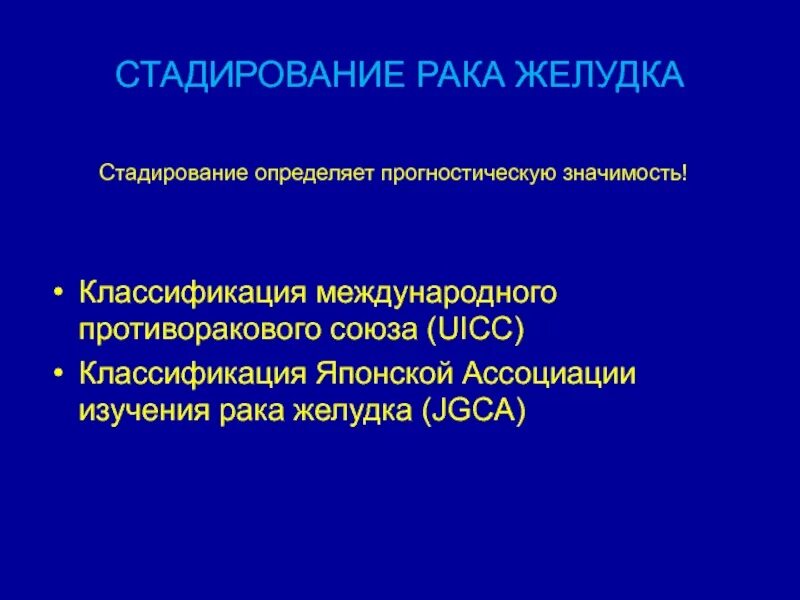 СТАДИРОВАНИЕ РАКА ЖЕЛУДКА

Стадирование определяет прогностическую значимость!

• Классификация международного противоракового союза (UICC)
• Классификация Японской Ассоциации изучения рака желудка (JGCA)